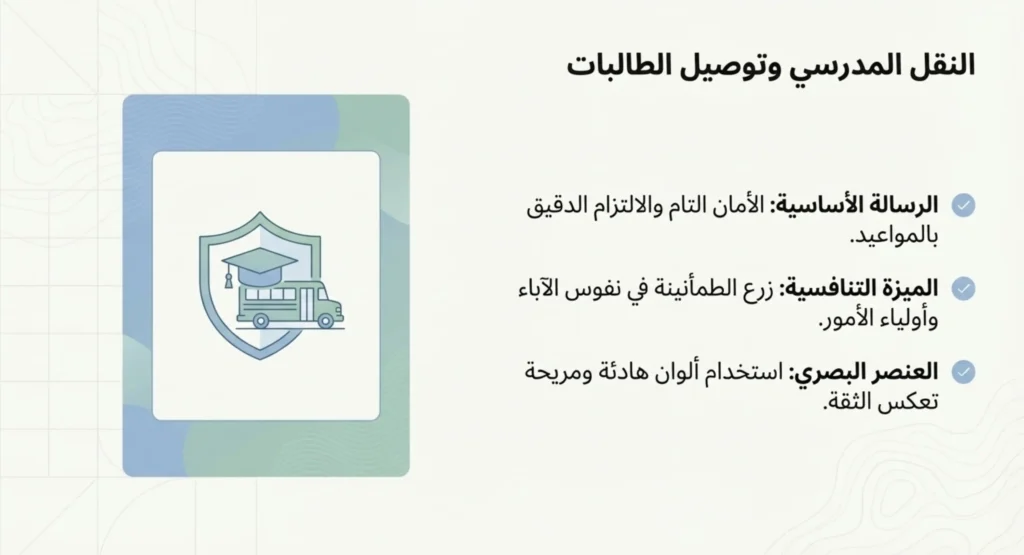 النقل المدرسي وتوصيل الطالبات

الرسالة الأساسية: الأمان التام والالتزام الدقيق بالمواعيد.

الميزة التنافسية: زرع الطمأنينة في نفوس الآباء وأولياء الأمور.

العنصر البصري: استخدام ألوان هادئة ومريحة تعكس الثقة.